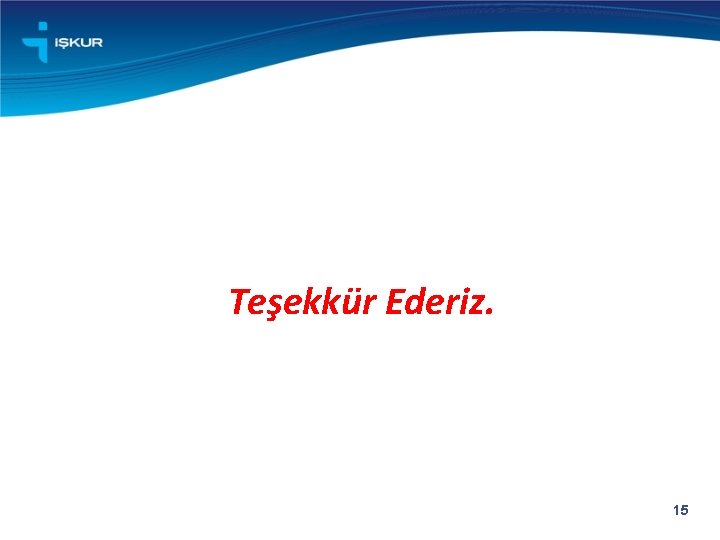 İŞKUR

Teşekkür Ederiz.

15